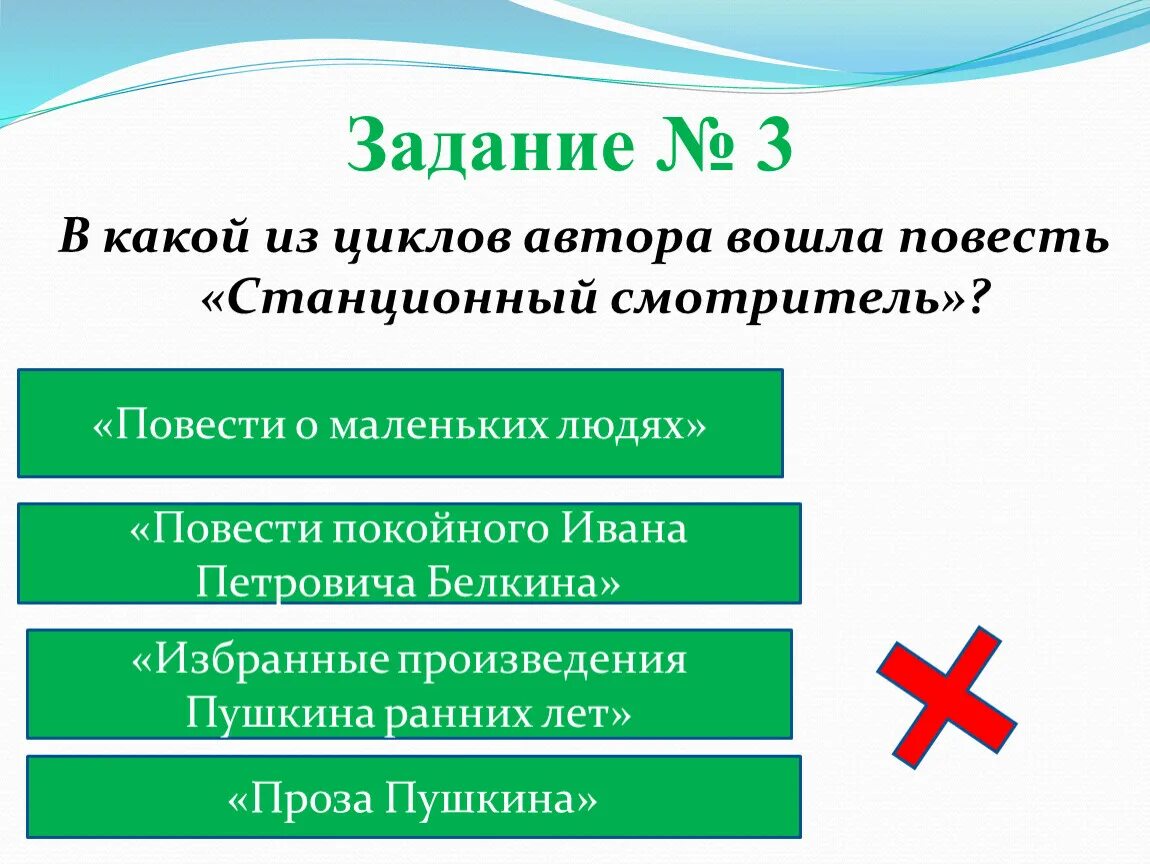 Задание № 3

В какой из циклов автора вошла повесть «Станционный смотритель»?

«Повести о маленьких людях»

«Повести покойного Ивана Петровича Белкина»

«Избранные произведения Пушкина ранних лет»

«Проза Пушкина»